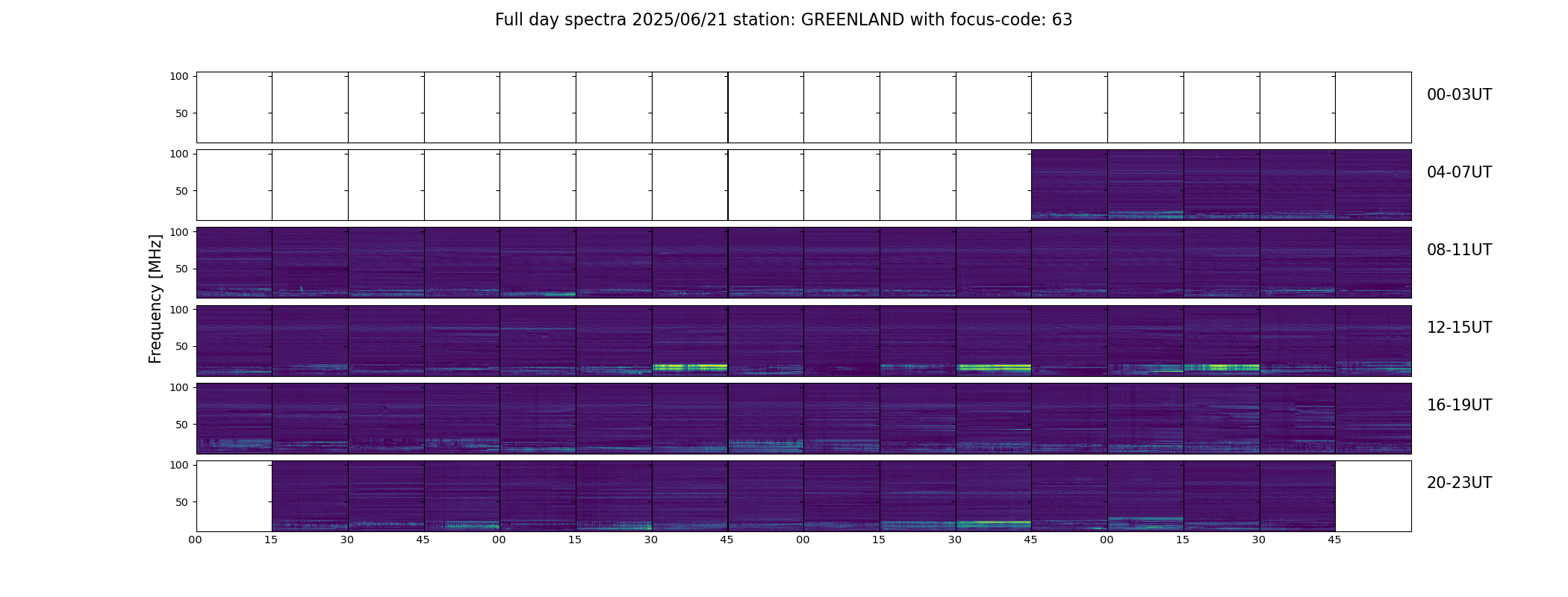 Full day spectra 2025/06/21 station: GREENLAND with focus-code: 63

Frequency [MHz]

100
50
00-03UT

100
50
04-07UT

100
50
08-11UT

100
50
12-15UT

100
50
16-19UT

100
50
20-23UT

00 15 30 45 00 15 30 45 00 15 30 45 00 15 30 45